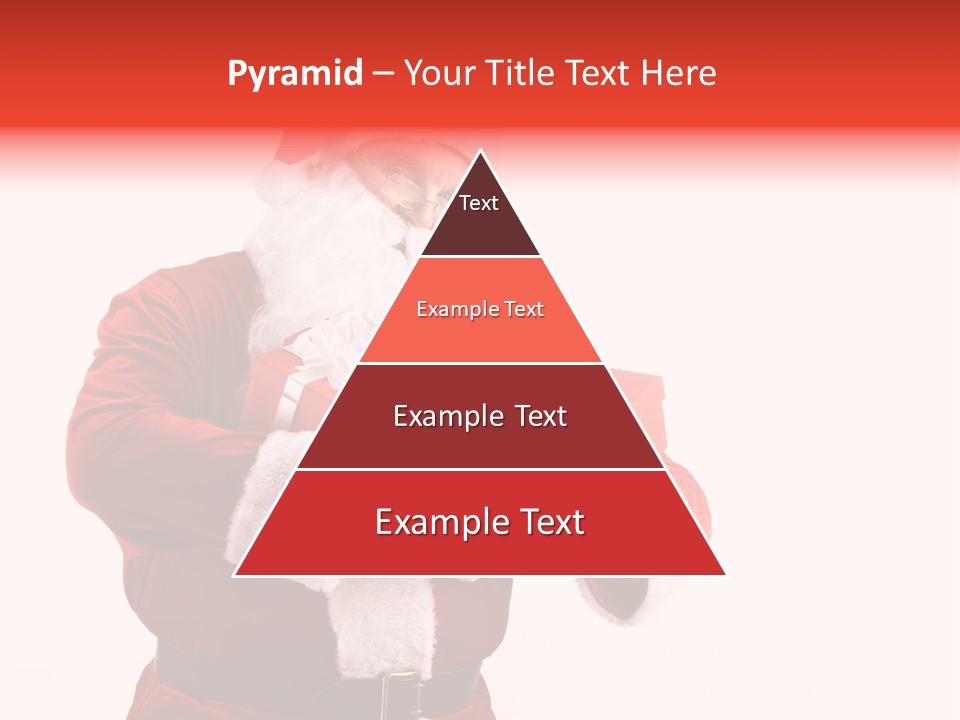 Pyramid – Your Title Text Here

Text

Example Text

Example Text

Example Text